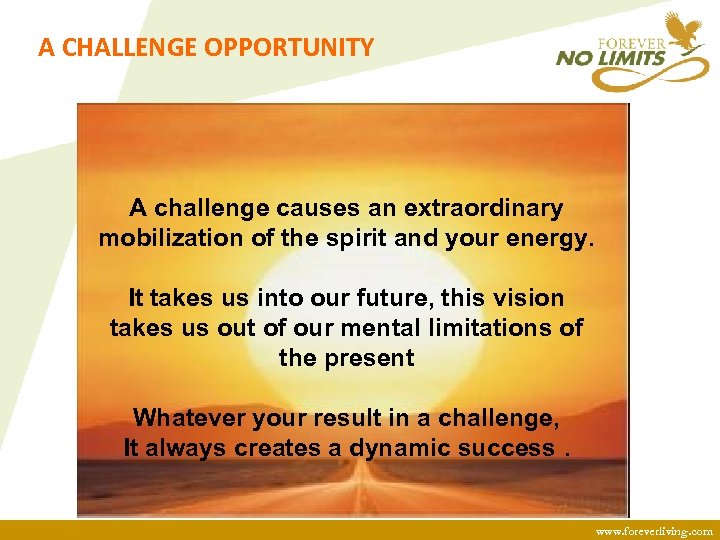 A CHALLENGE OPPORTUNITY

FOREVER
NO LIMITS

A challenge causes an extraordinary mobilization of the spirit and your energy.

It takes us into our future, this vision takes us out of our mental limitations of the present

Whatever your result in a challenge, It always creates a dynamic success .

www.foreverliving.com